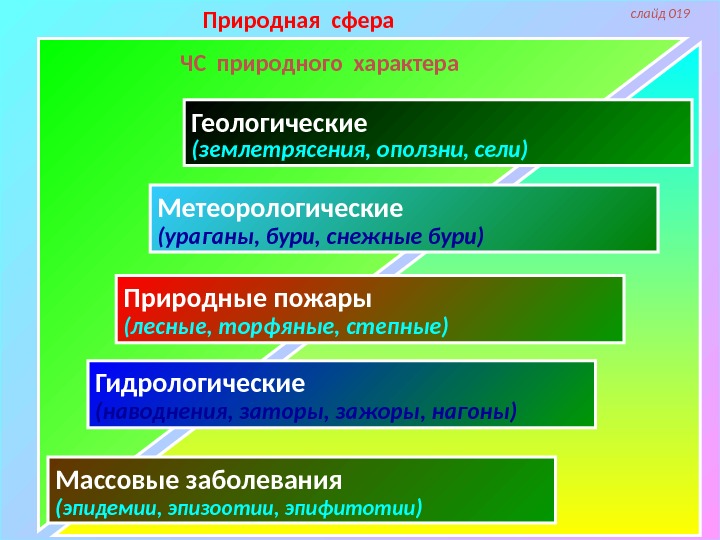 Природная сфера

слайд 019

ЧС природного характера

Геологические
(землетрясения, оползни, сели)

Метеорологические
(ураганы, бури, снежные бури)

Природные пожары
(лесные, торфяные, степные)

Гидрологические
(наводнения, заторы, зажоры, нагоны)

Массовые заболевания
(эпидемии, эпизоотии, эпифитотии)